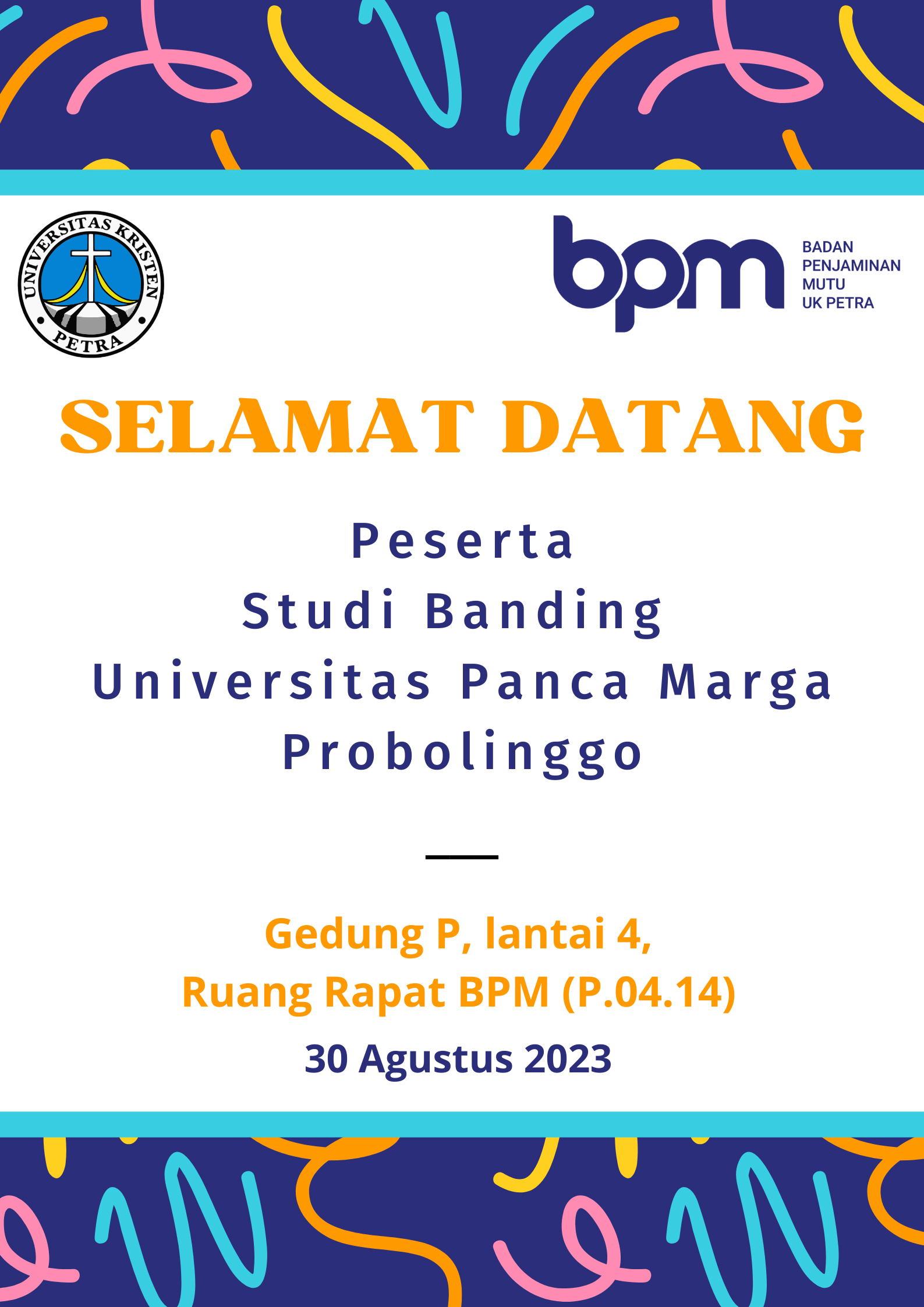 UNIVERSITAS KRISTEN
PETRA

bpm
BADAN
PENJAMINAN
MUTU
UK PETRA

SELAMAT DATANG

Peserta
Studi Banding
Universitas Panca Marga
Probolinggo

Gedung P, lantai 4,
Ruang Rapat BPM (P.04.14)

30 Agustus 2023